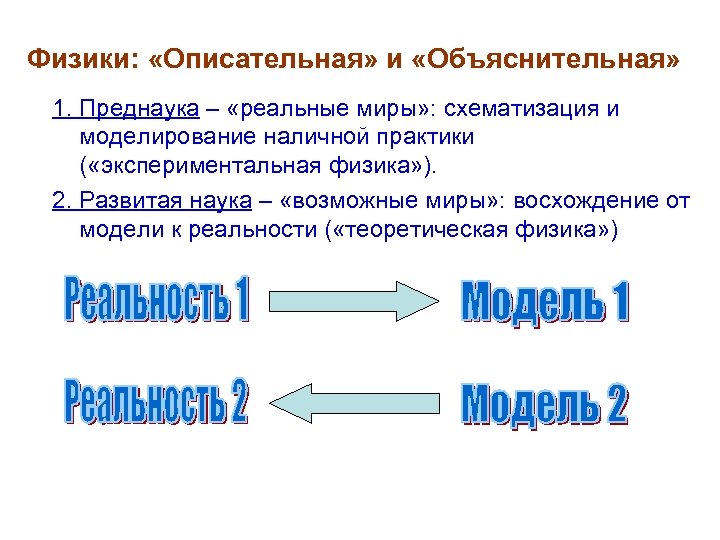 Физики: «Описательная» и «Объяснительная»

1. Преднаука – «реальные миры»: схематизация и моделирование наличной практики («экспериментальная физика»).

2. Развитая наука – «возможные миры»: восхождение от модели к реальности («теоретическая физика»)

Реальность 1

Модель 1

Реальность 2

Модель 2